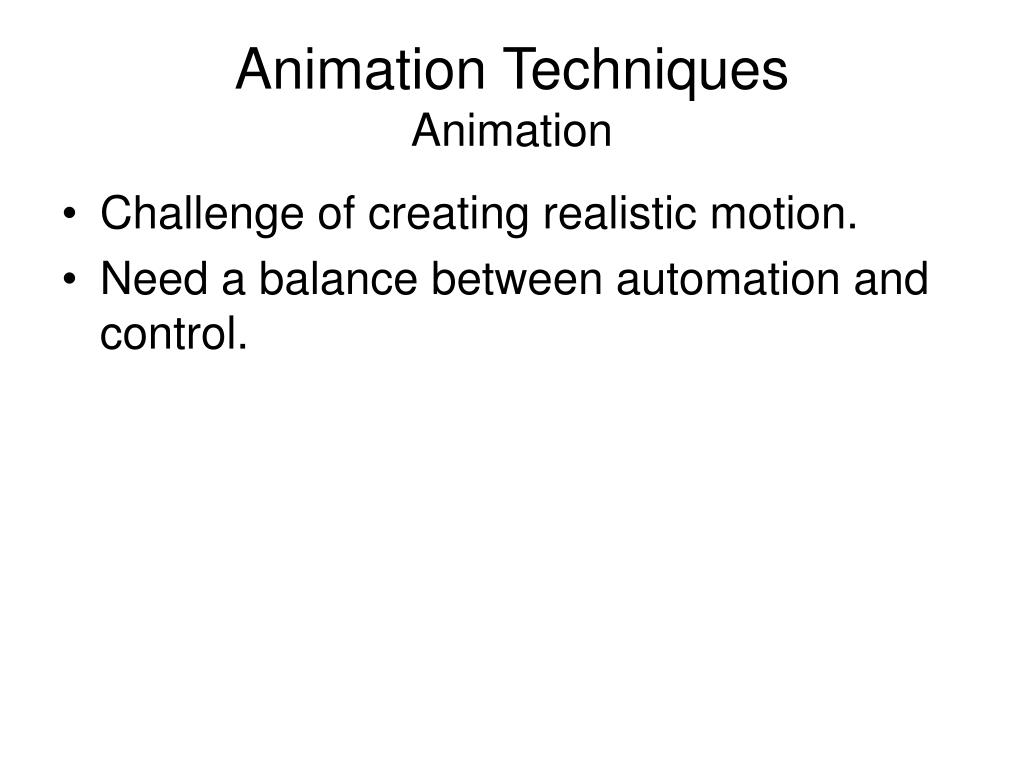 Animation Techniques
Animation

• Challenge of creating realistic motion.
• Need a balance between automation and control.